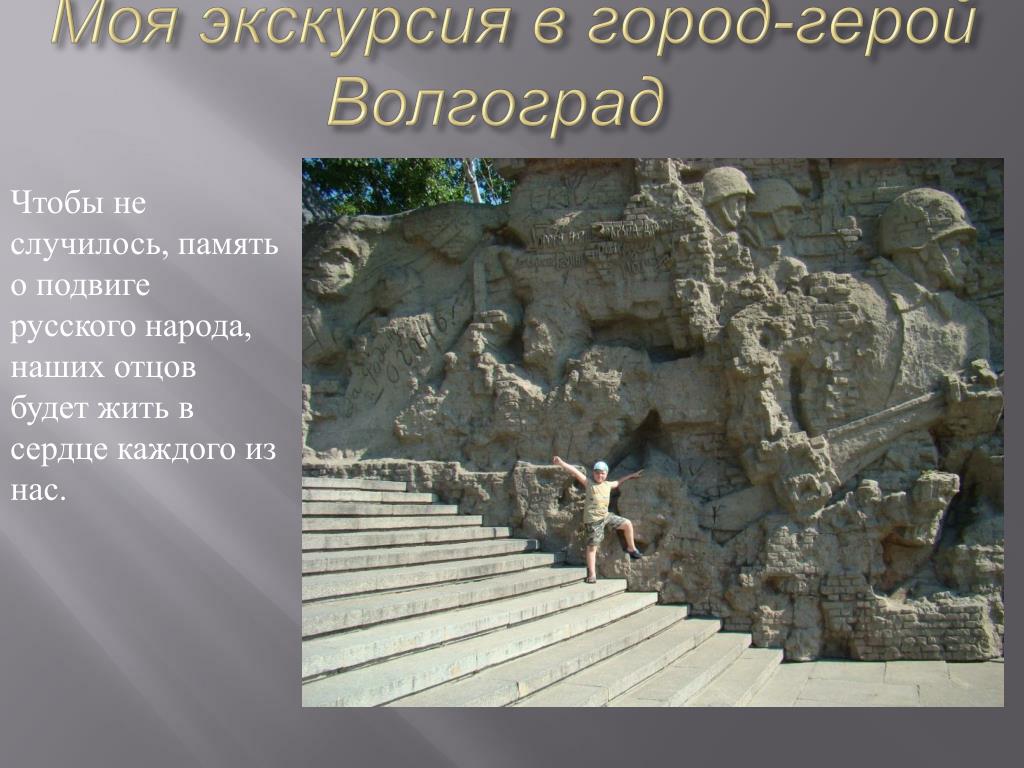 Моя экскурсия в город-герой Волгоград

Чтобы не случилось, память о подвиге русского народа, наших отцов будет жить в сердце каждого из нас.